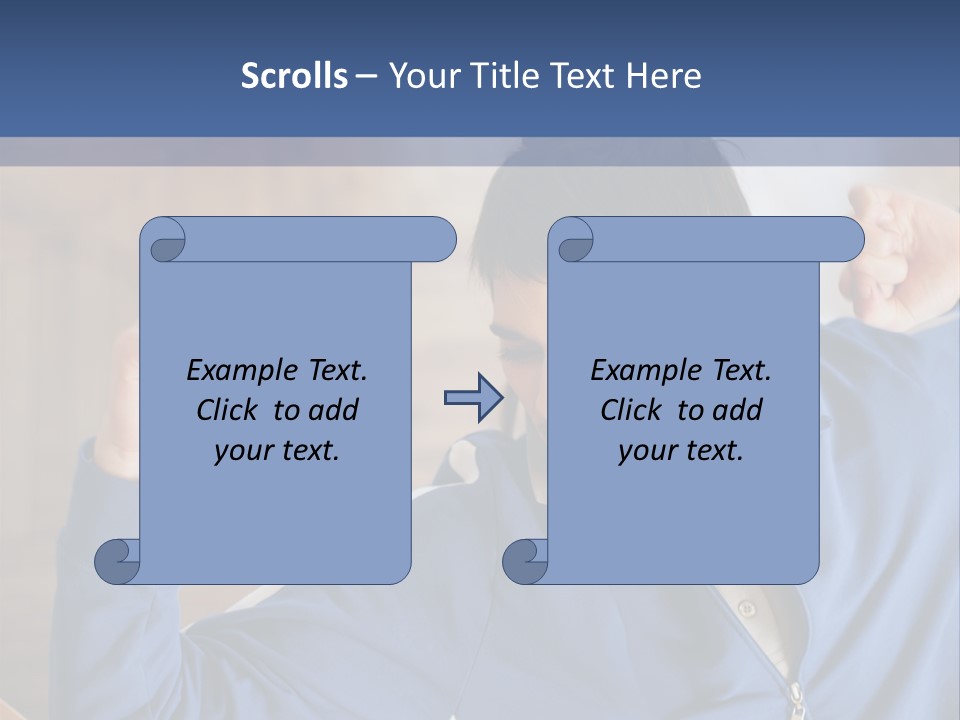 Scrolls – Your Title Text Here

Example Text. Click to add your text.

Example Text. Click to add your text.